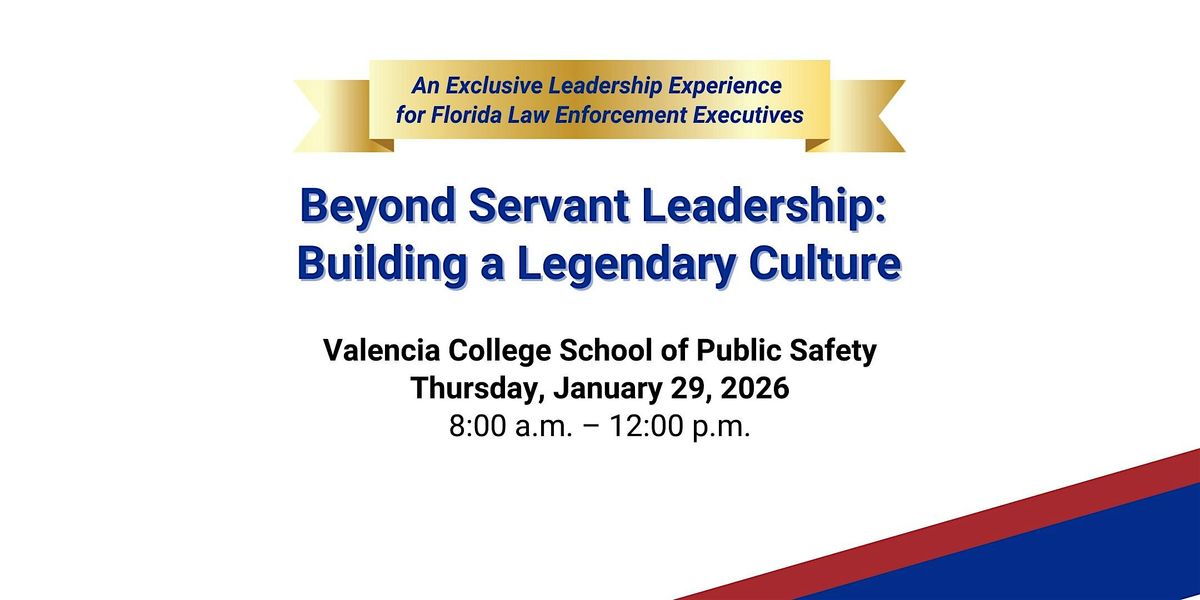 An Exclusive Leadership Experience for Florida Law Enforcement Executives

Beyond Servant Leadership: Building a Legendary Culture

Valencia College School of Public Safety
Thursday, January 29, 2026
8:00 a.m. – 12:00 p.m.